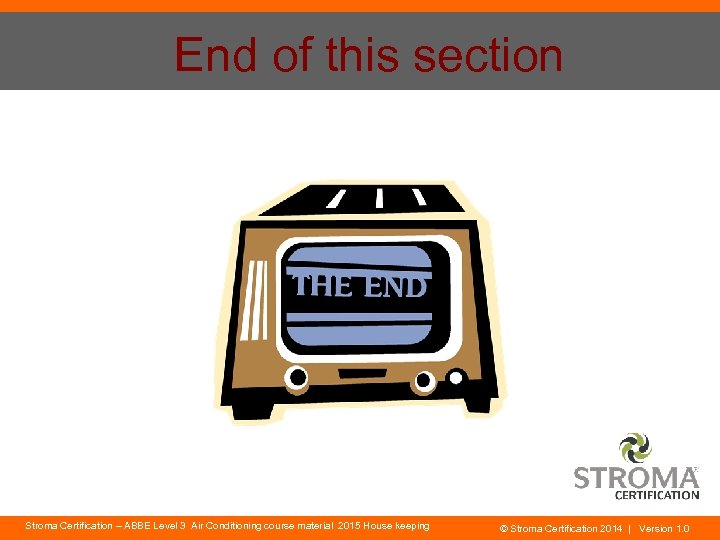 End of this section

THE END

STROMA CERTIFICATION

Stroma Certification – ABBE Level 3 Air Conditioning course material 2015 House keeping

© Stroma Certification 2014 | Version 1.0